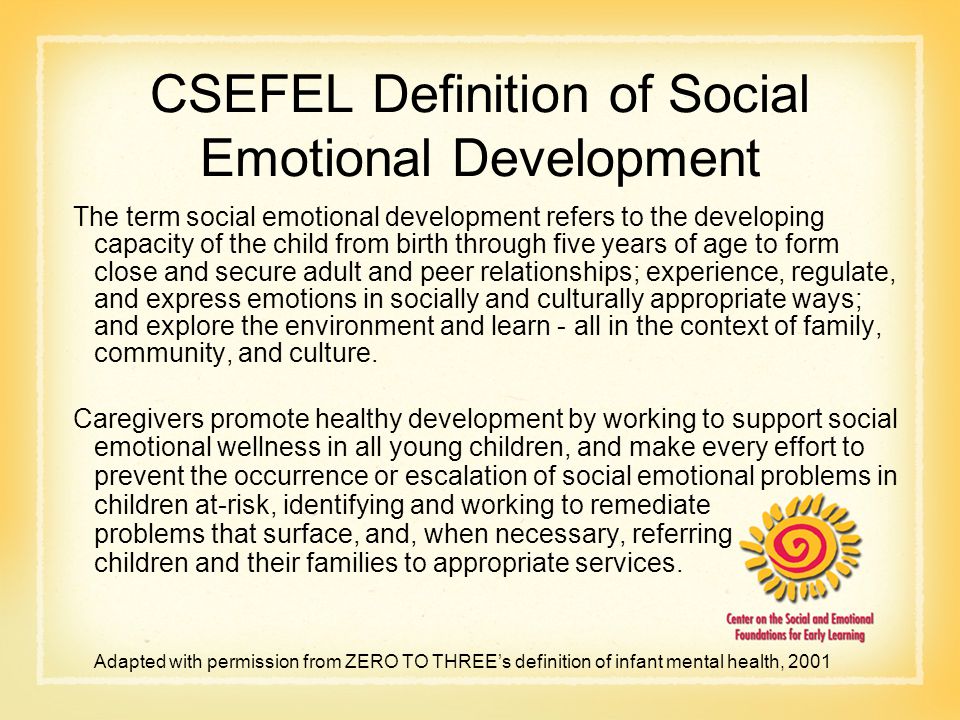 CSEFEL Definition of Social Emotional Development

The term social emotional development refers to the developing capacity of the child from birth through five years of age to form close and secure adult and peer relationships; experience, regulate, and express emotions in socially and culturally appropriate ways; and explore the environment and learn - all in the context of family, community, and culture.

Caregivers promote healthy development by working to support social emotional wellness in all young children, and make every effort to prevent the occurrence or escalation of social emotional problems in children at-risk, identifying and working to remediate problems that surface, and, when necessary, referring children and their families to appropriate services.

Center on the Social and Emotional Foundations for Early Learning

Adapted with permission from ZERO TO THREE's definition of infant mental health, 2001